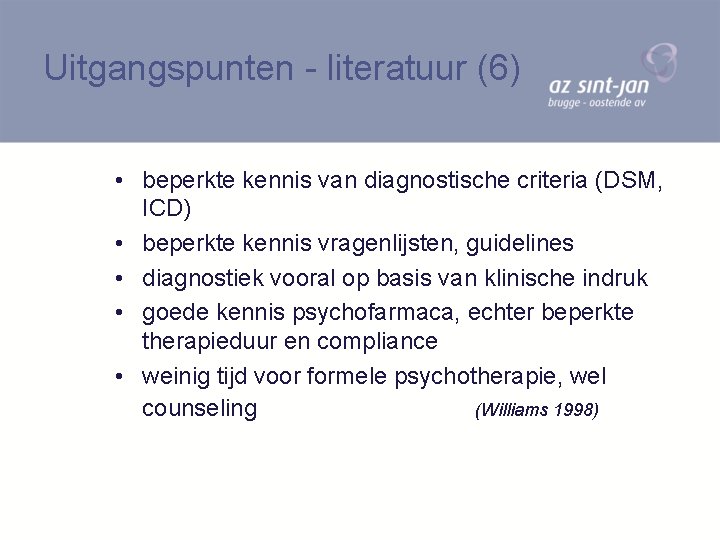 Uitgangspunten - literatuur (6)

az sint-jan
brugge - oostende av

• beperkte kennis van diagnostische criteria (DSM, ICD)
• beperkte kennis vragenlijsten, guidelines
• diagnostiek vooral op basis van klinische indruk
• goede kennis psychofarmaca, echter beperkte therapieduur en compliance
• weinig tijd voor formele psychotherapie, wel counseling (Williams 1998)